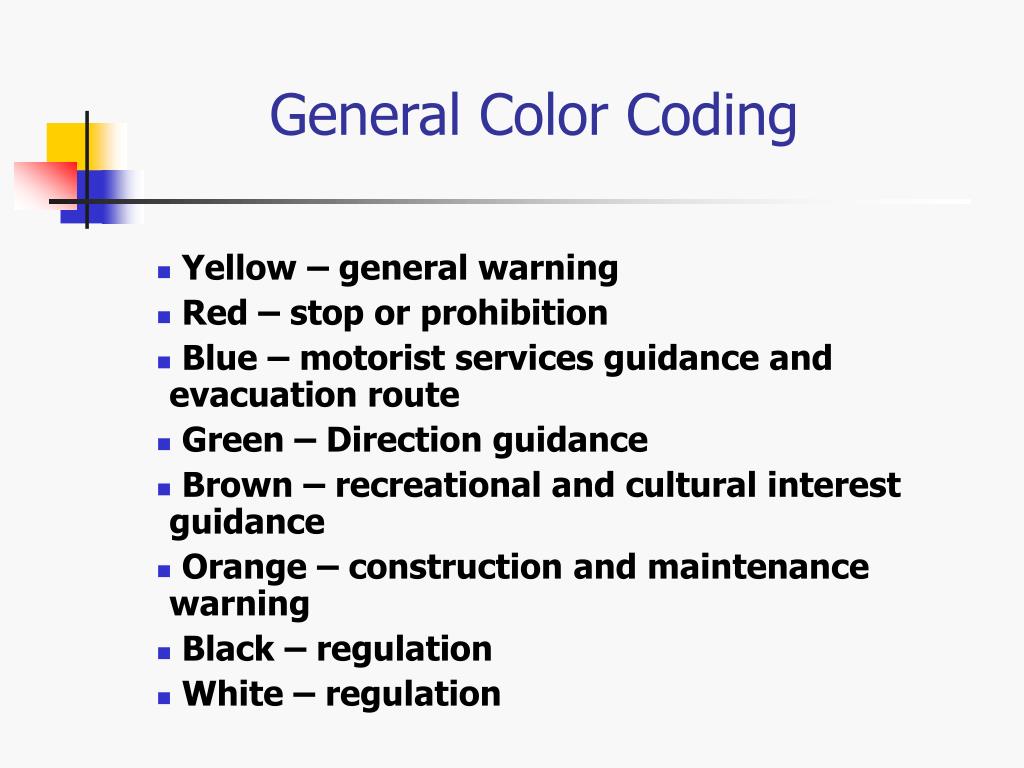 General Color Coding

- Yellow – general warning
- Red – stop or prohibition
- Blue – motorist services guidance and evacuation route
- Green – Direction guidance
- Brown – recreational and cultural interest guidance
- Orange – construction and maintenance warning
- Black – regulation
- White – regulation